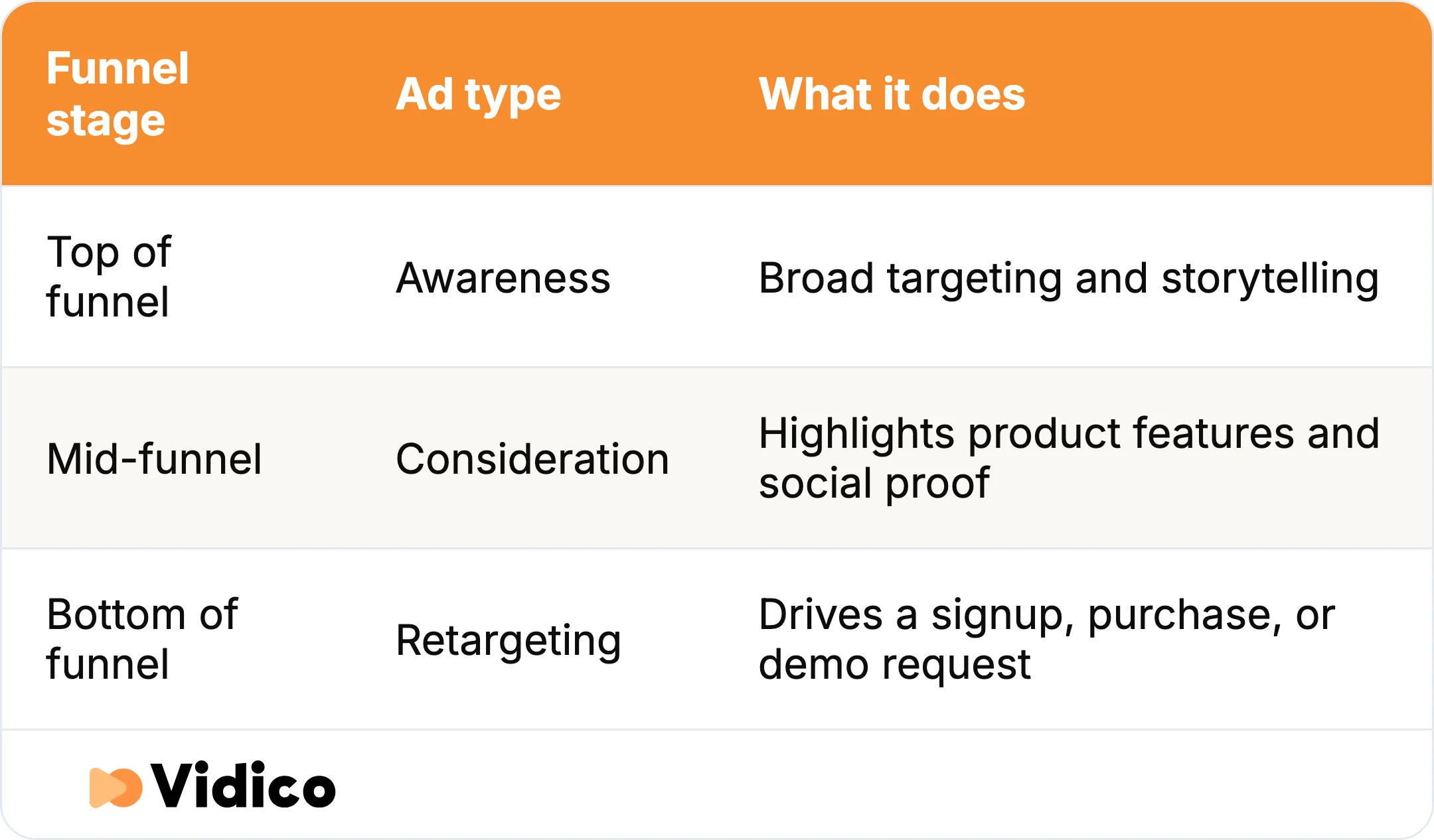 | Funnel stage | Ad type | What it does |
|---|---|---|
| Top of funnel | Awareness | Broad targeting and storytelling |
| Mid-funnel | Consideration | Highlights product features and social proof |
| Bottom of funnel | Retargeting | Drives a signup, purchase, or demo request |

Vidico